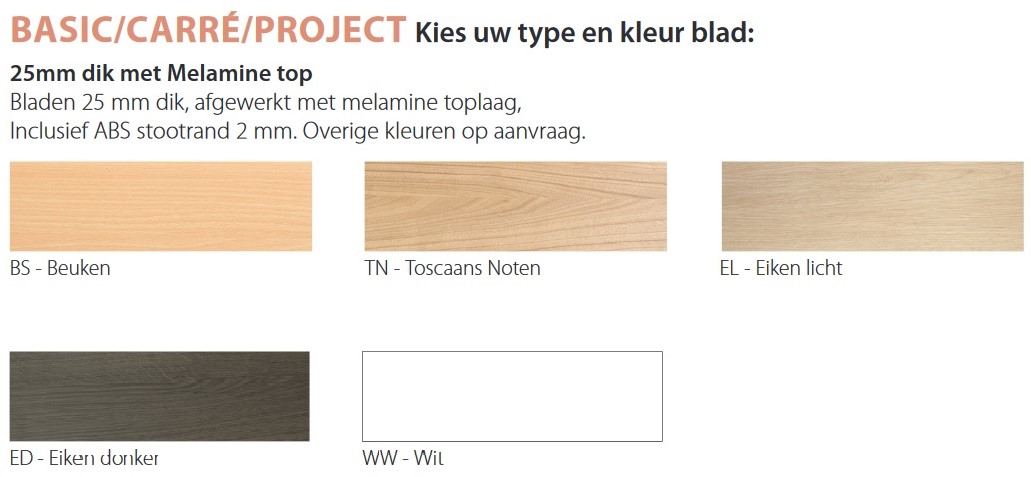 BASIC/CARRÉ/PROJECT Kies uw type en kleur blad:

25mm dik met Melamine top
Bladen 25 mm dik, afgewerkt met melamine toplaag,
Inclusief ABS stootrand 2 mm. Overige kleuren op aanvraag.

BS - Beuken

TN - Toscaans Noten

EL - Eiken licht

ED - Eiken donker

WW - Wit